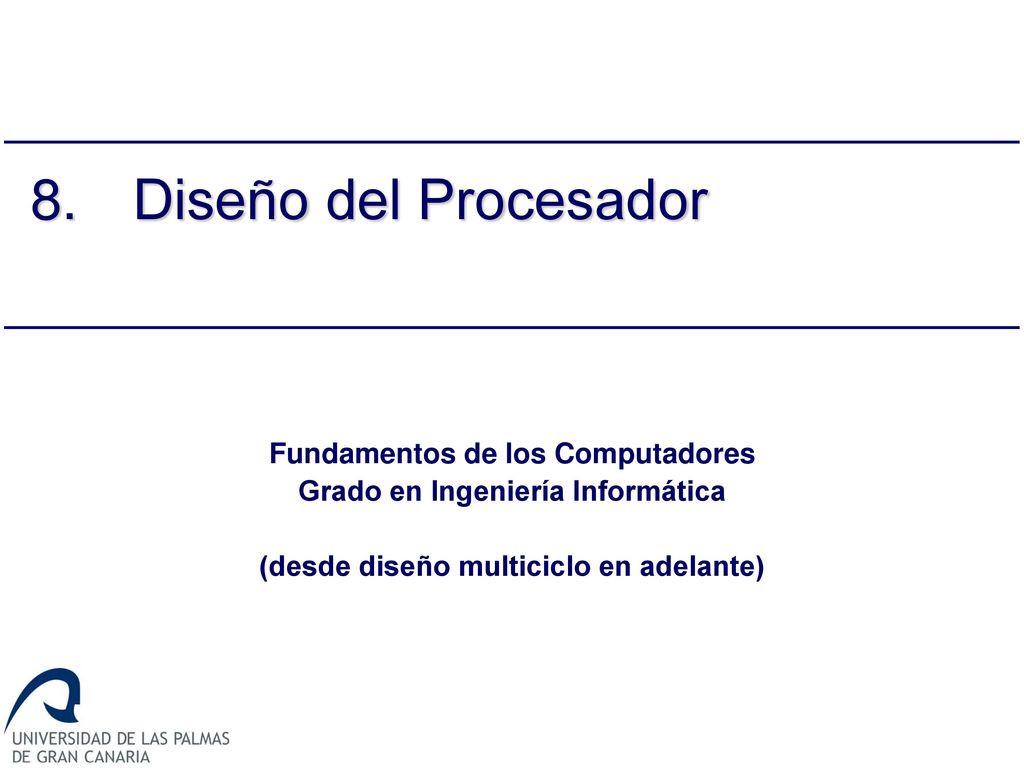 8. Diseño del Procesador

Fundamentos de los Computadores
Grado en Ingeniería Informática

(desde diseño multiciclo en adelante)

UNIVERSIDAD DE LAS PALMAS DE GRAN CANARIA